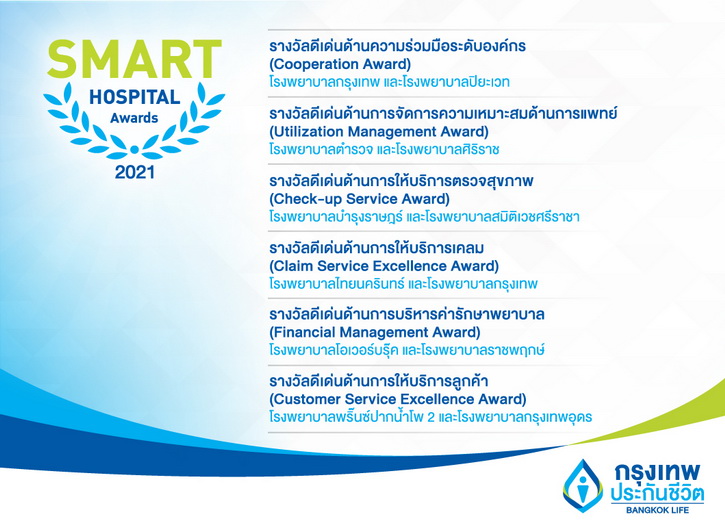 SMART
HOSPITAL
Awards
2021

รางวัลดีเด่นด้านความร่วมมือระดับองค์กร
(Cooperation Award)
โรงพยาบาลกรุงเทพ และโรงพยาบาลปิยะเวท

รางวัลดีเด่นด้านการจัดการความเหมาะสมด้านการแพทย์
(Utilization Management Award)
โรงพยาบาลตำรวจ และโรงพยาบาลศิริราช

รางวัลดีเด่นด้านการให้บริการตรวจสุขภาพ
(Check-up Service Award)
โรงพยาบาลบำรุงราษฎร์ และโรงพยาบาลสมิติเวชศรีราชา

รางวัลดีเด่นด้านการให้บริการเคลม
(Claim Service Excellence Award)
โรงพยาบาลไทยนครินทร์ และโรงพยาบาลกรุงเทพ

รางวัลดีเด่นด้านการบริหารค่ารักษาพยาบาล
(Financial Management Award)
โรงพยาบาลโอเวอร์บรุ๊ค และโรงพยาบาลราชพฤกษ์

รางวัลดีเด่นด้านการให้บริการลูกค้า
(Customer Service Excellence Award)
โรงพยาบาลพริ้นซ์ปากน้ำโพ 2 และโรงพยาบาลกรุงเทพอุดร

กรุงเทพ
ประกันชีวิต
BANGKOK LIFE